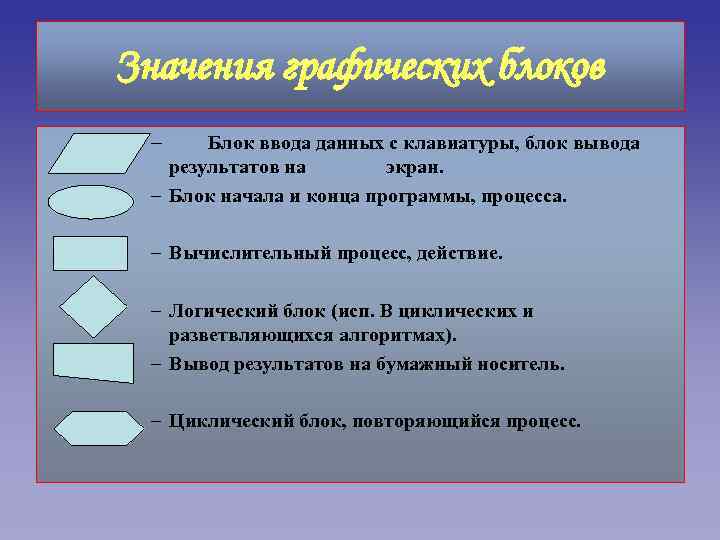 Значения графических блоков

– Блок ввода данных с клавиатуры, блок вывода результатов на экран.

– Блок начала и конца программы, процесса.

– Вычислительный процесс, действие.

– Логический блок (исп. В циклических и разветвляющихся алгоритмах).

– Вывод результатов на бумажный носитель.

– Циклический блок, повторяющийся процесс.